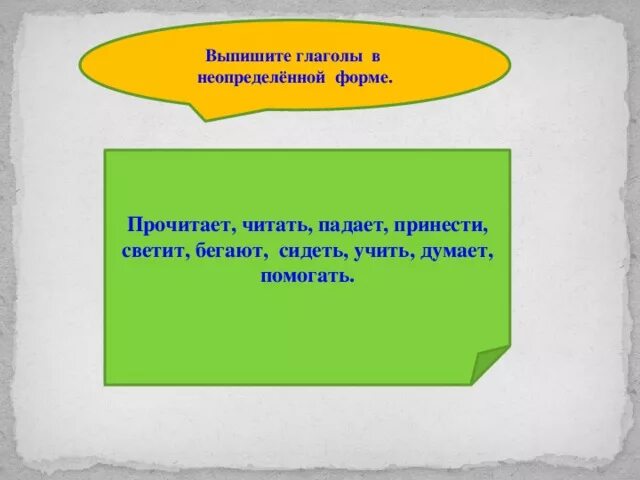 Выпишите глаголы в неопределённой форме.

Прочитает, читать, падает, принести, светит, бегают, сидеть, учить, думает, помогать.